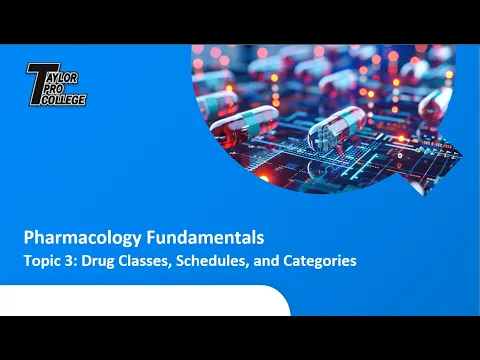 TAYLOR PRO COLLEGE

Pharmacology Fundamentals
Topic 3: Drug Classes, Schedules, and Categories